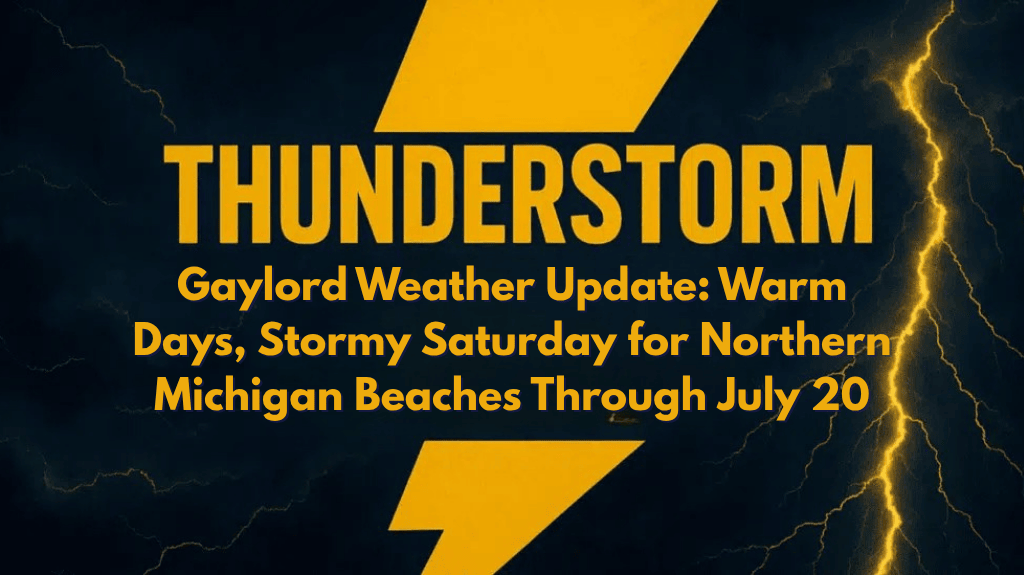 THUNDERSTORM

Gaylord Weather Update: Warm Days, Stormy Saturday for Northern Michigan Beaches Through July 20